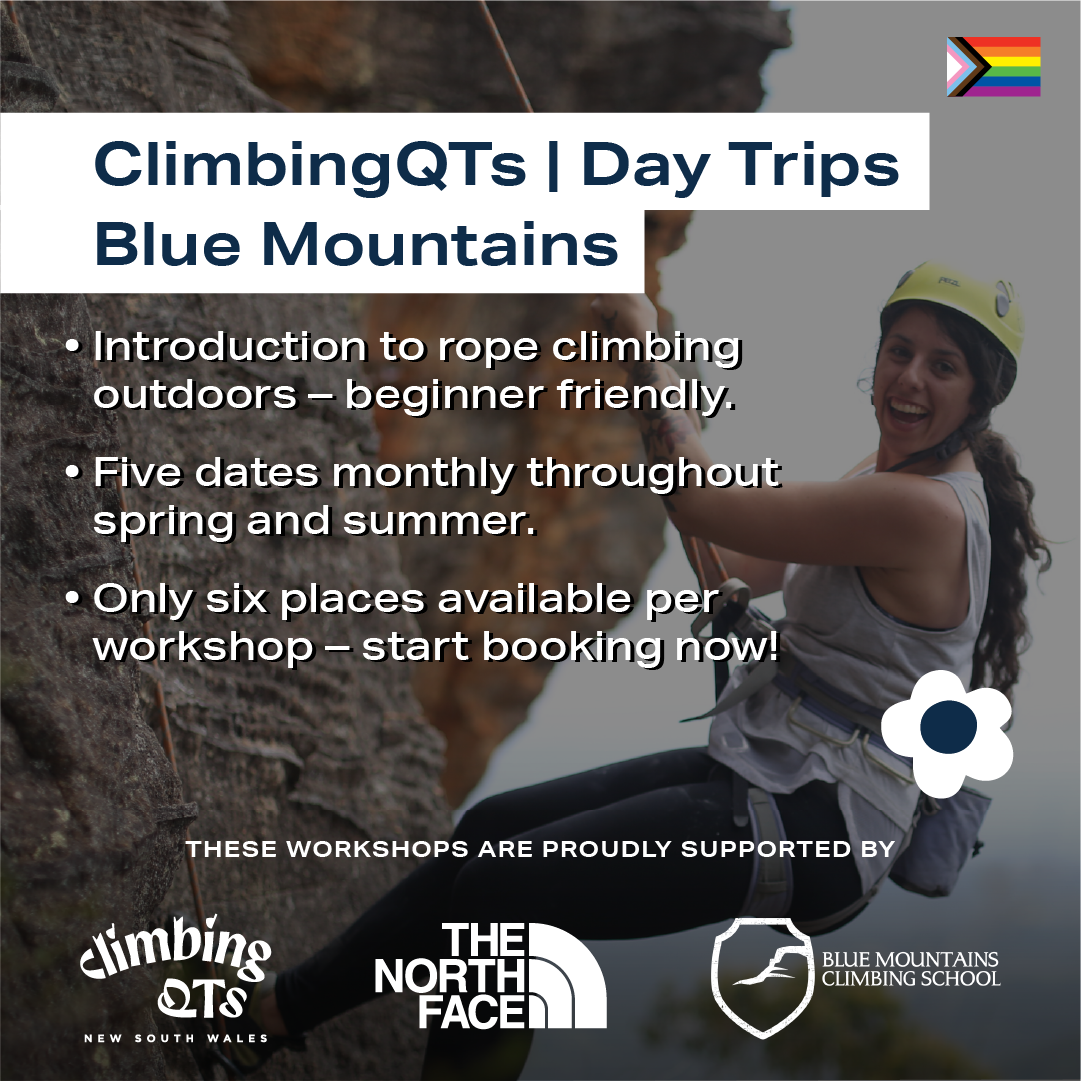 ClimbingQTs | Day Trips
Blue Mountains

• Introduction to rope climbing outdoors – beginner friendly.

• Five dates monthly throughout spring and summer.

• Only six places available per workshop – start booking now!

THESE WORKSHOPS ARE PROUDLY SUPPORTED BY

climbing QTs
NEW SOUTH WALES

THE NORTH FACE

BLUE MOUNTAINS CLIMBING SCHOOL